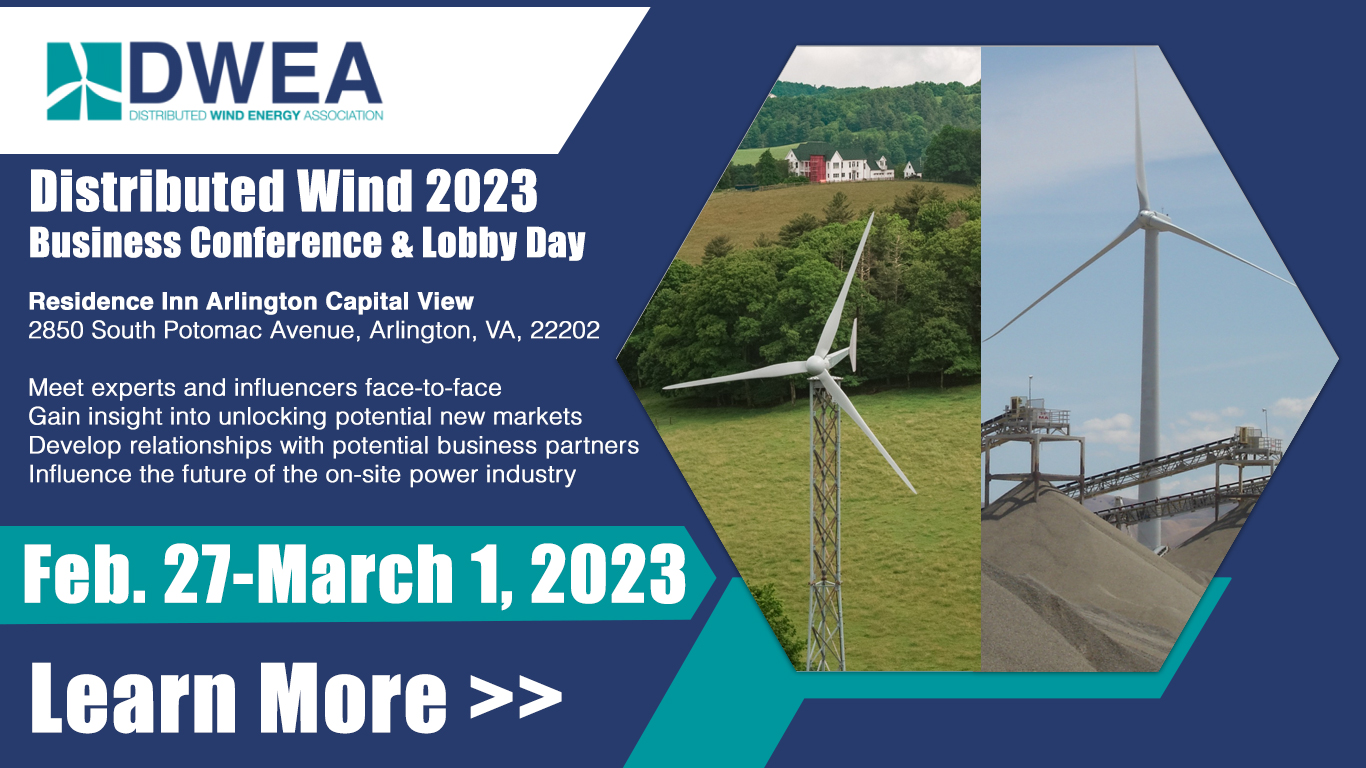 DWEA
DISTRIBUTED WIND ENERGY ASSOCIATION

Distributed Wind 2023
Business Conference & Lobby Day

Residence Inn Arlington Capital View
2850 South Potomac Avenue, Arlington, VA, 22202

Meet experts and influencers face-to-face
Gain insight into unlocking potential new markets
Develop relationships with potential business partners
Influence the future of the on-site power industry

Feb. 27-March 1, 2023

Learn More >>